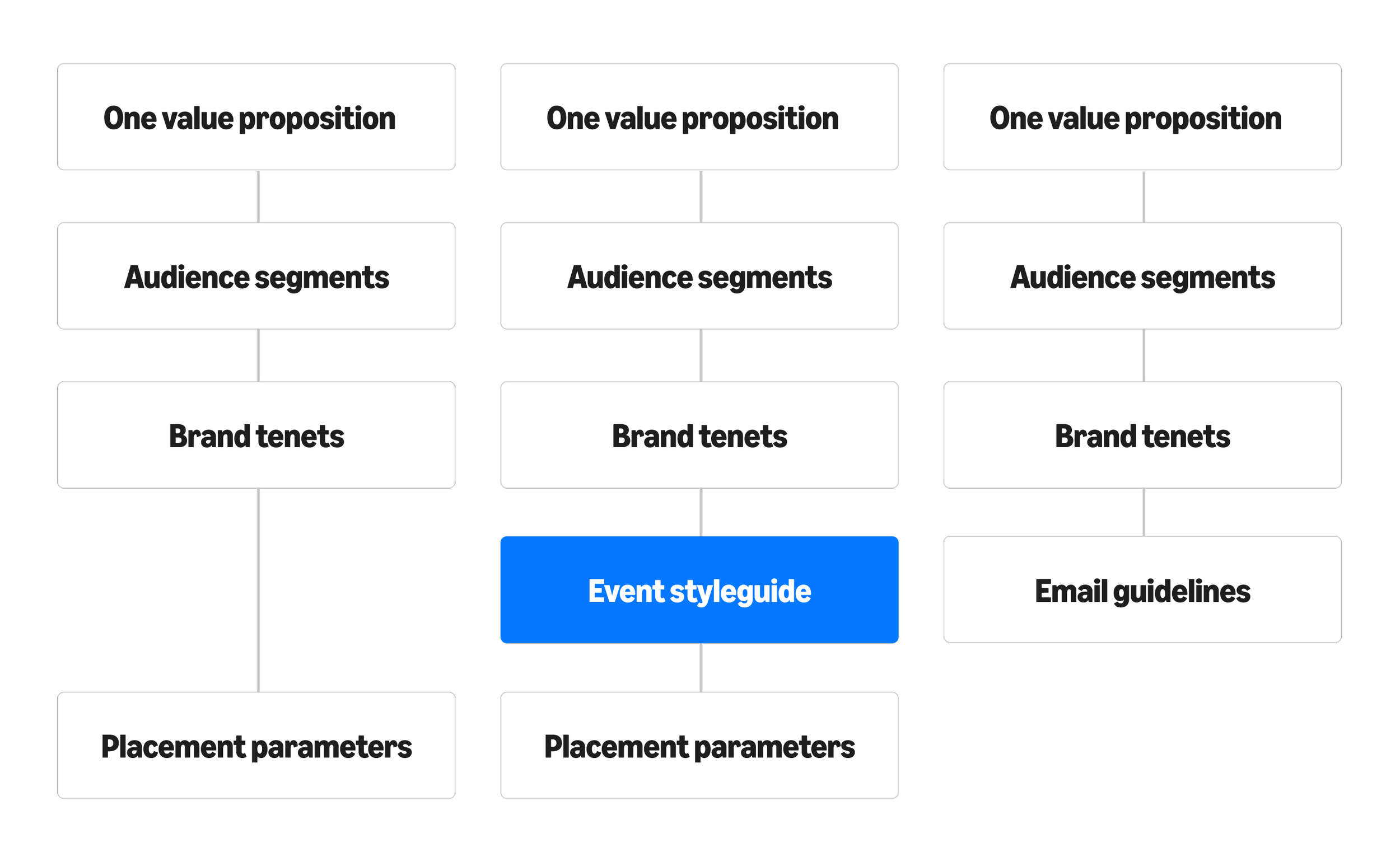 One value proposition

Audience segments

Brand tenets

Placement parameters

One value proposition

Audience segments

Brand tenets

Event styleguide

Placement parameters

One value proposition

Audience segments

Brand tenets

Email guidelines